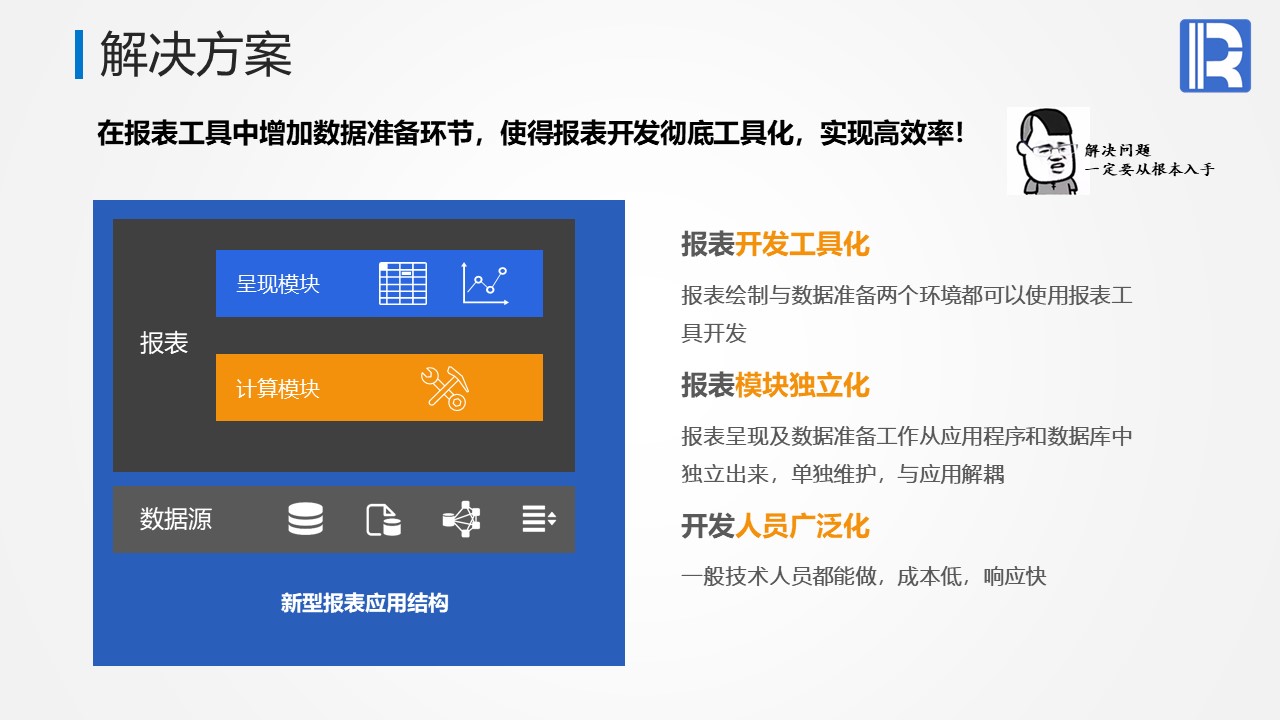 解决方案

在报表工具中增加数据准备环节，使得报表开发彻底工具化，实现高效率！

解决问题
一定要从根本入手

报表

呈现模块

计算模块

数据源

新型报表应用结构

报表开发工具化

报表绘制与数据准备两个环境都可以使用报表工具开发

报表模块独立化

报表呈现及数据准备工作从应用程序和数据库中独立出来，单独维护，与应用解耦

开发人员广泛化

一般技术人员都能做，成本低，响应快